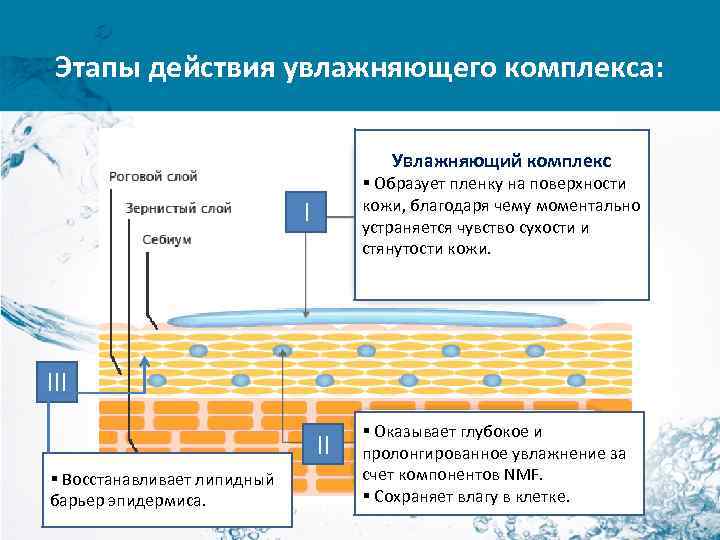 Этапы действия увлажняющего комплекса:

Роговой слой

Зернистый слой

Себиум

I

Увлажняющий комплекс
▪ Образует пленку на поверхности кожи, благодаря чему моментально устраняется чувство сухости и стянутости кожи.

III

II

▪ Оказывает глубокое и пролонгированное увлажнение за счет компонентов NMF.
▪ Сохраняет влагу в клетке.

▪ Восстанавливает липидный барьер эпидермиса.